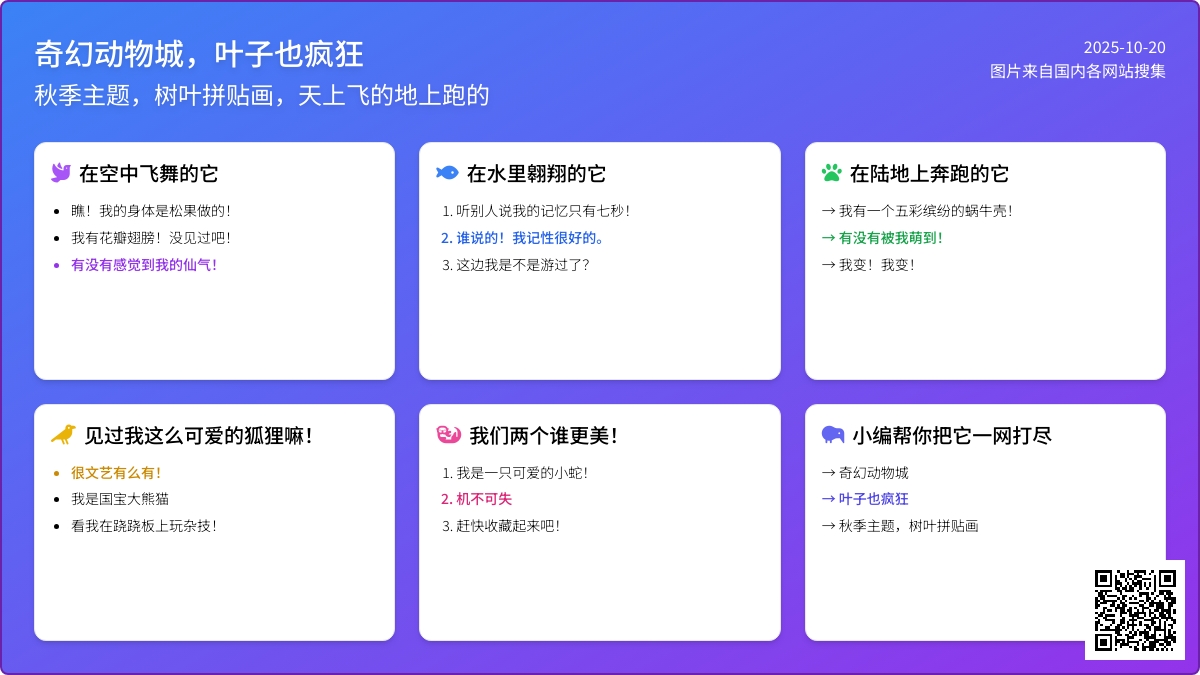 奇幻动物城，叶子也疯狂
秋季主题，树叶拼贴画，天上飞的地上跑的

2025-10-20
图片来自国内各网站搜集

在空中飞舞的它
- 瞧！我的身体是松果做的！
- 我有花瓣翅膀！没见过吧！
- 有没有感觉到我的仙气！

在水里翱翔的它
1. 听别人说我的记忆只有七秒！
2. 谁说的！我记性很好的。
3. 这边我是不是游过了？

在陆地上奔跑的它
→ 我有一个五彩缤纷的蜗牛壳！
→ 有没有被我萌到！
→ 我变！我变！

见过我这么可爱的狐狸嘛！
- 很文艺有么有！
- 我是国宝大熊猫
- 看我在跷跷板上玩杂技！

我们两个谁更美！
1. 我是一只可爱的小蛇！
2. 机不可失
3. 赶快收藏起来吧！

小编帮你把它一网打尽
→ 奇幻动物城
→ 叶子也疯狂
→ 秋季主题，树叶拼贴画